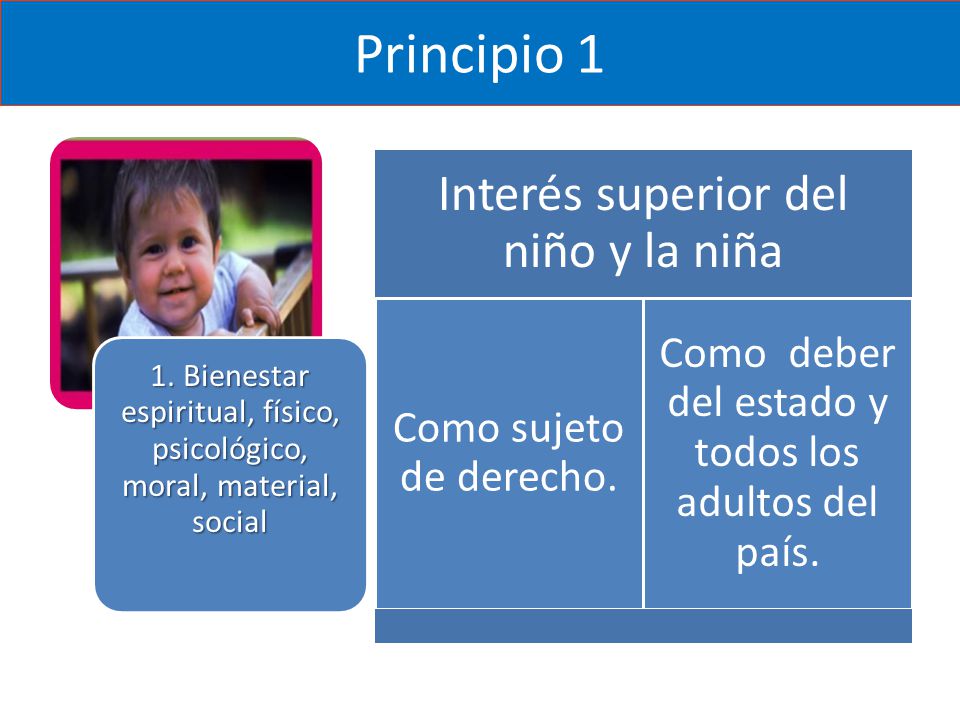 Principio 1

1. Bienestar espiritual, físico, psicológico, moral, material, social

Interés superior del niño y la niña

Como sujeto de derecho.

Como deber del estado y todos los adultos del país.